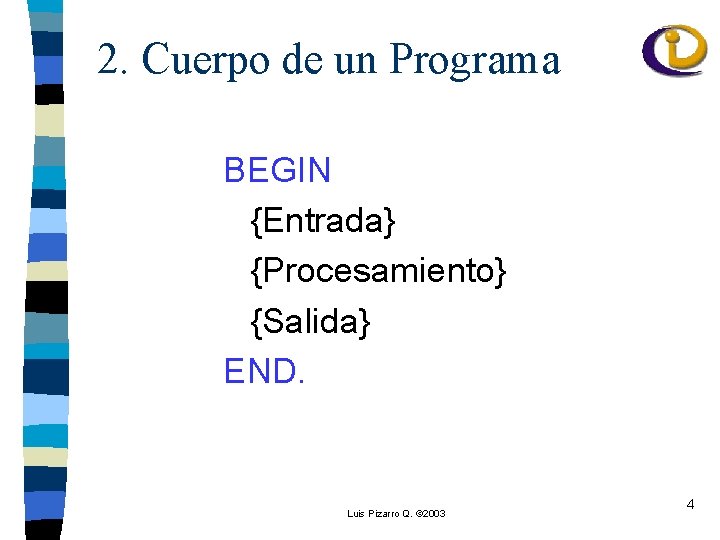 2. Cuerpo de un Programa

BEGIN
{Entrada}
{Procesamiento}
{Salida}
END.

Luis Pizarro Q. ©2003

4